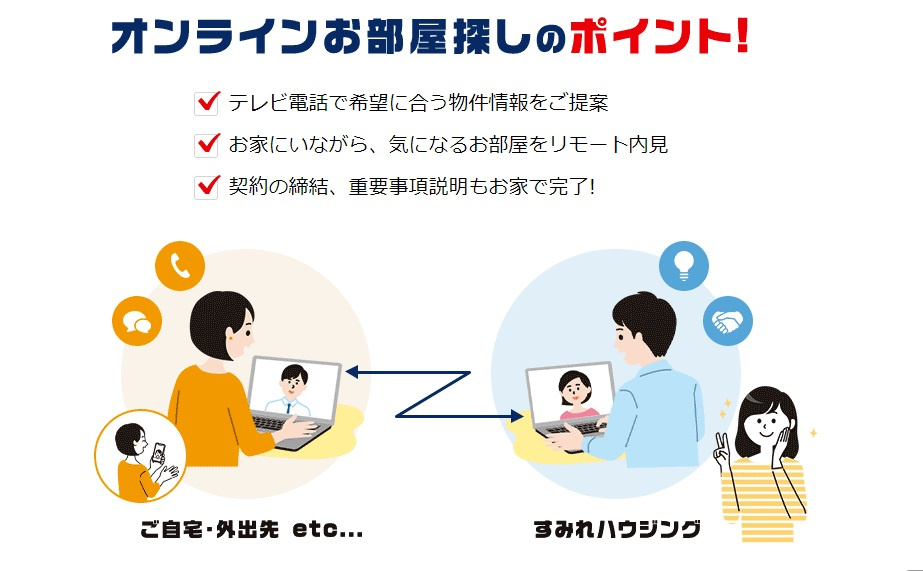 オンラインお部屋探しのポイント!

テレビ電話で希望に合う物件情報をご提案

お家にいながら、気になるお部屋をリモート内見

契約の締結、重要事項説明もお家で完了!

ご自宅・外出先 etc...

すみれハウジング